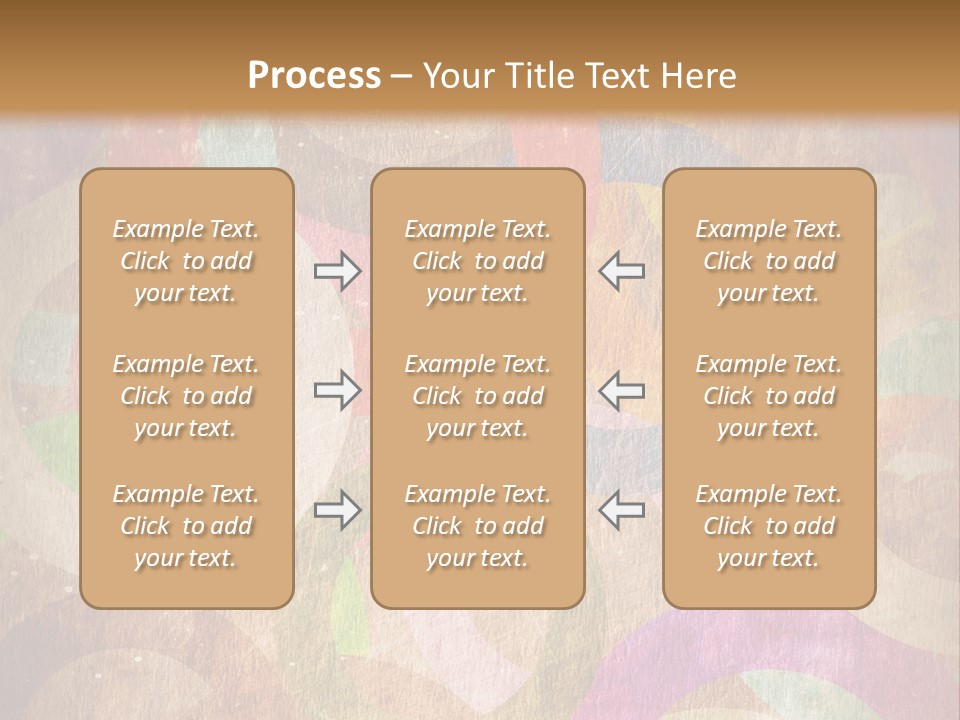 Process – Your Title Text Here

Example Text. Click to add your text.

Example Text. Click to add your text.

Example Text. Click to add your text.

Example Text. Click to add your text.

Example Text. Click to add your text.

Example Text. Click to add your text.

Example Text. Click to add your text.

Example Text. Click to add your text.

Example Text. Click to add your text.